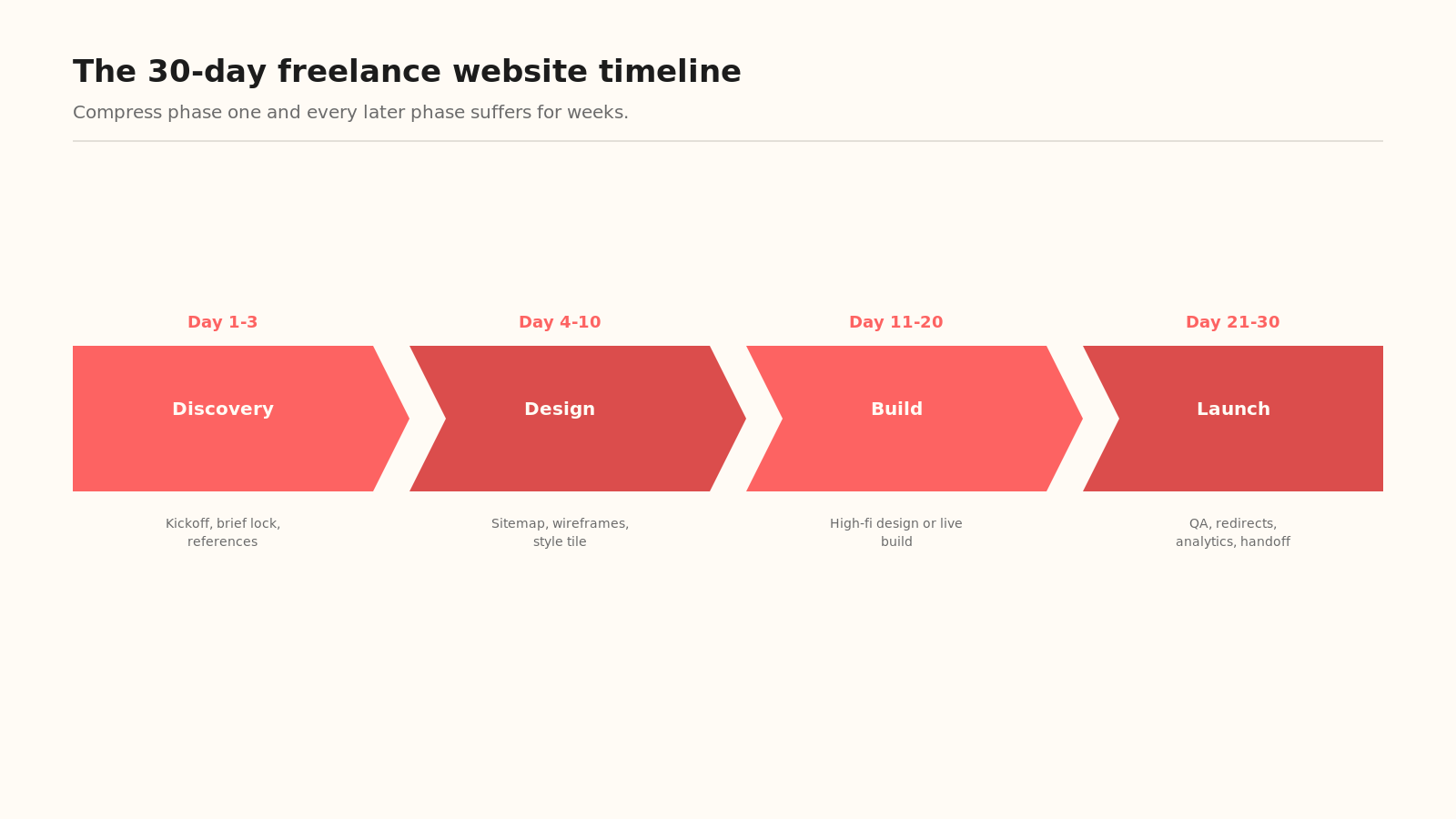 The 30-day freelance website timeline

Compress phase one and every later phase suffers for weeks.

Day 1-3

Discovery

Kickoff, brief lock, references

Day 4-10

Design

Sitemap, wireframes, style tile

Day 11-20

Build

High-fi design or live build

Day 21-30

Launch

QA, redirects, analytics, handoff